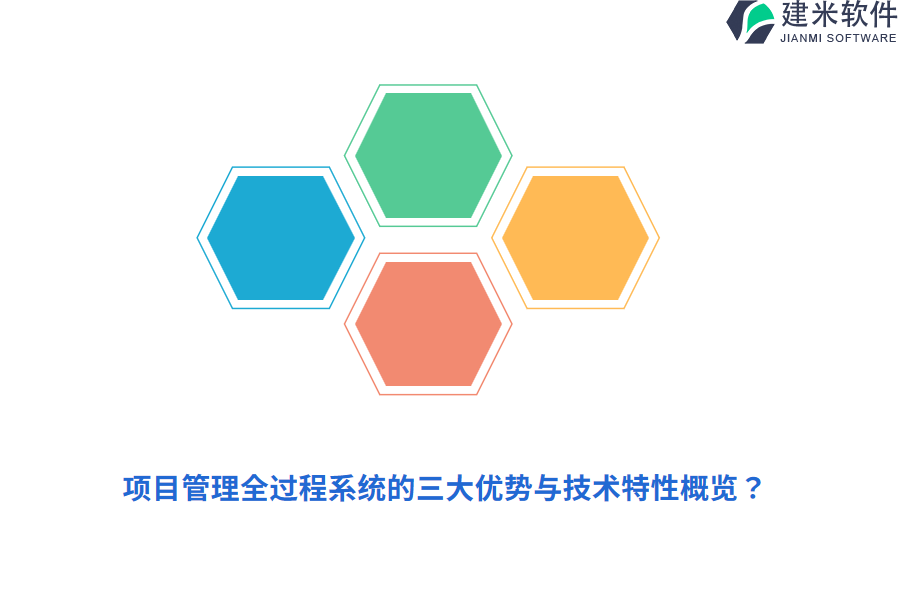 建米软件
JIANMI SOFTWARE

项目管理全过程系统的三大优势与技术特性概览？